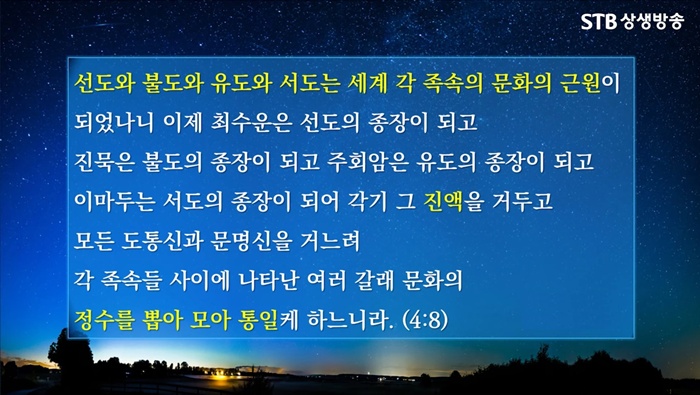 STB 상생방송

선도와 불도와 유도와 서도는 세계 각 족속의 문화의 근원이 되었나니 이제 최수운은 선도의 종장이 되고 진묵은 불도의 종장이 되고 주회암은 유도의 종장이 되고 이마두는 서도의 종장이 되어 각기 그 진액을 거두고 모든 도통신과 문명신을 거느려 각 족속들 사이에 나타난 여러 갈래 문화의 정수를 뽑아 모아 통일케 하느니라. (4:8)